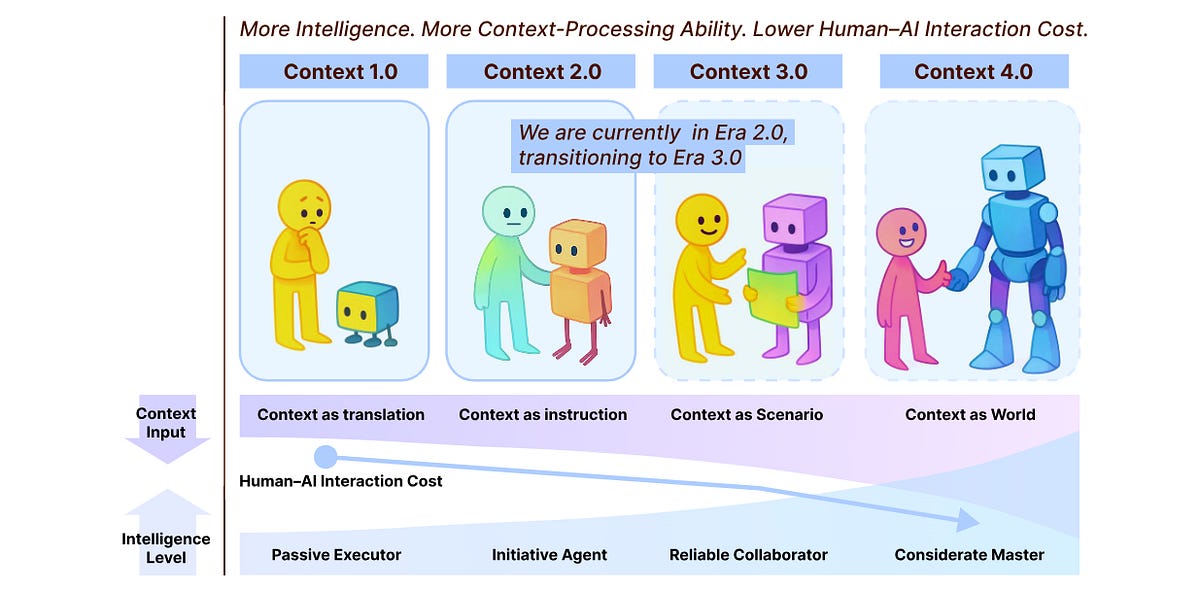 More Intelligence. More Context-Processing Ability. Lower Human–AI Interaction Cost.

Context 1.0

Context 2.0

Context 3.0

Context 4.0

We are currently in Era 2.0, transitioning to Era 3.0

Context Input

Context as translation

Context as instruction

Context as Scenario

Context as World

Human–AI Interaction Cost

Intelligence Level

Passive Executor

Initiative Agent

Reliable Collaborator

Considerate Master